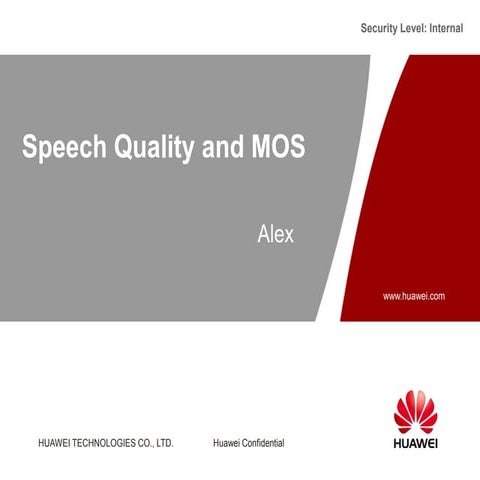 Security Level: Internal

Speech Quality and MOS

Alex

www.huawei.com

HUAWEI TECHNOLOGIES CO., LTD.

Huawei Confidential

HUAWEI